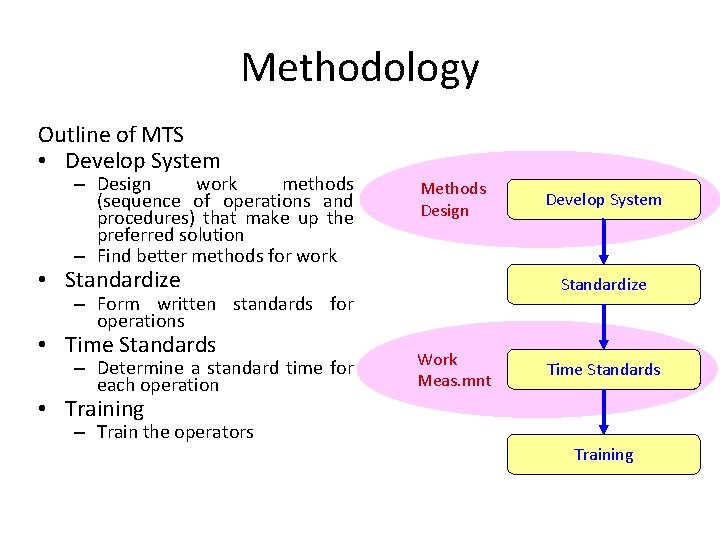 Methodology

Outline of MTS

• Develop System
  – Design work methods (sequence of operations and procedures) that make up the preferred solution
  – Find better methods for work
• Standardize
  – Form written standards for operations
• Time Standards
  – Determine a standard time for each operation
• Training
  – Train the operators

Methods Design

Develop System

Standardize

Work Meas.mnt

Time Standards

Training